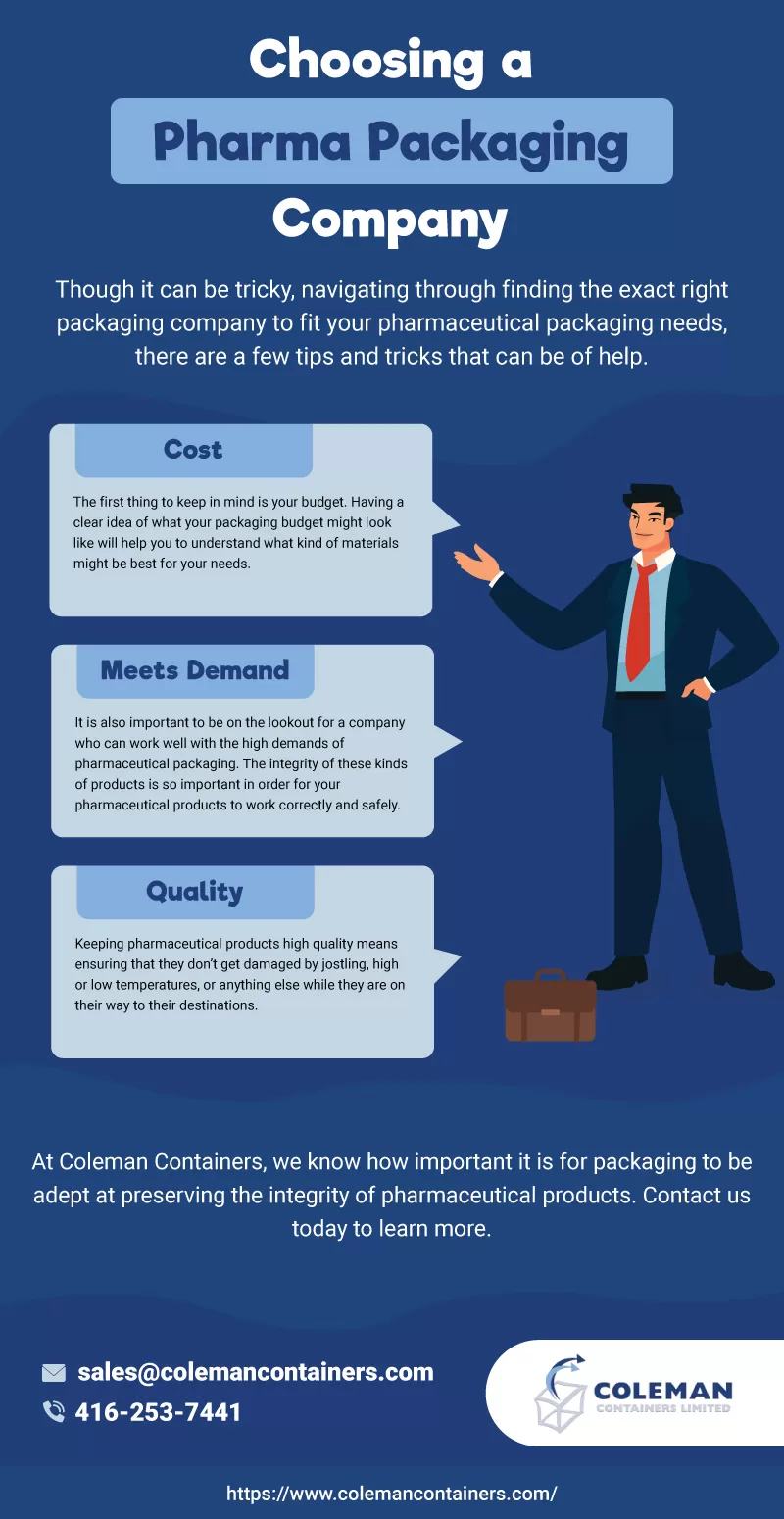 Choosing a
Pharma Packaging
Company

Though it can be tricky, navigating through finding the exact right packaging company to fit your pharmaceutical packaging needs, there are a few tips and tricks that can be of help.

Cost

The first thing to keep in mind is your budget. Having a clear idea of what your packaging budget might look like will help you to understand what kind of materials might be best for your needs.

Meets Demand

It is also important to be on the lookout for a company who can work well with the high demands of pharmaceutical packaging. The integrity of these kinds of products is so important in order for your pharmaceutical products to work correctly and safely.

Quality

Keeping pharmaceutical products high quality means ensuring that they don't get damaged by jostling, high or low temperatures, or anything else while they are on their way to their destinations.

At Coleman Containers, we know how important it is for packaging to be adept at preserving the integrity of pharmaceutical products. Contact us today to learn more.

sales@colemancontainers.com
416-253-7441

COLEMAN
CONTAINERS LIMITED

https://www.colemancontainers.com/